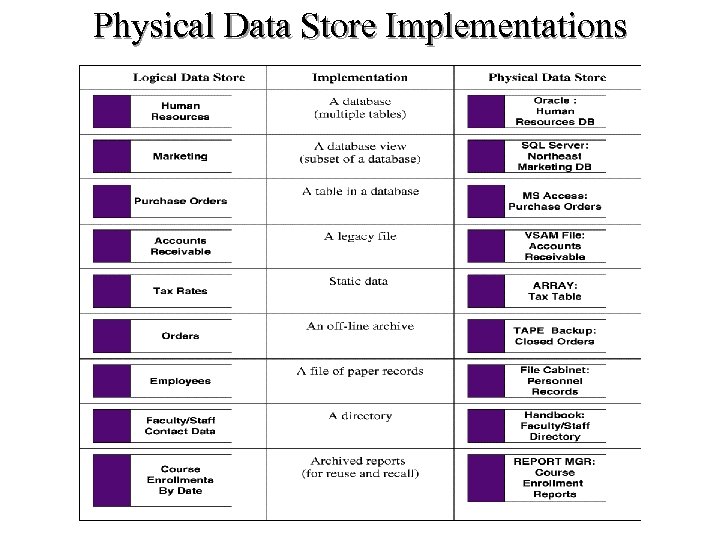 Physical Data Store Implementations

| Logical Data Store | Implementation | Physical Data Store |
|---|---|---|
| Human Resources | A database (multiple tables) | Oracle : Human Resources DB |
| Marketing | A database view (subset of a database) | SQL Server: Northeast Marketing DB |
| Purchase Orders | A table in a database | MS Access: Purchase Orders |
| Accounts Receivable | A legacy file | VSAM File: Accounts Receivable |
| Tax Rates | Static data | ARRAY: Tax Table |
| Orders | An off-line archive | TAPE Backup: Closed Orders |
| Employees | A file of paper records | File Cabinet: Personnel Records |
| Faculty/Staff Contact Data | A directory | Handbook: Faculty/Staff Directory |
| Course Enrollments By Date | Archived reports (for reuse and recall) | REPORT MGR: Course Enrollment Reports |